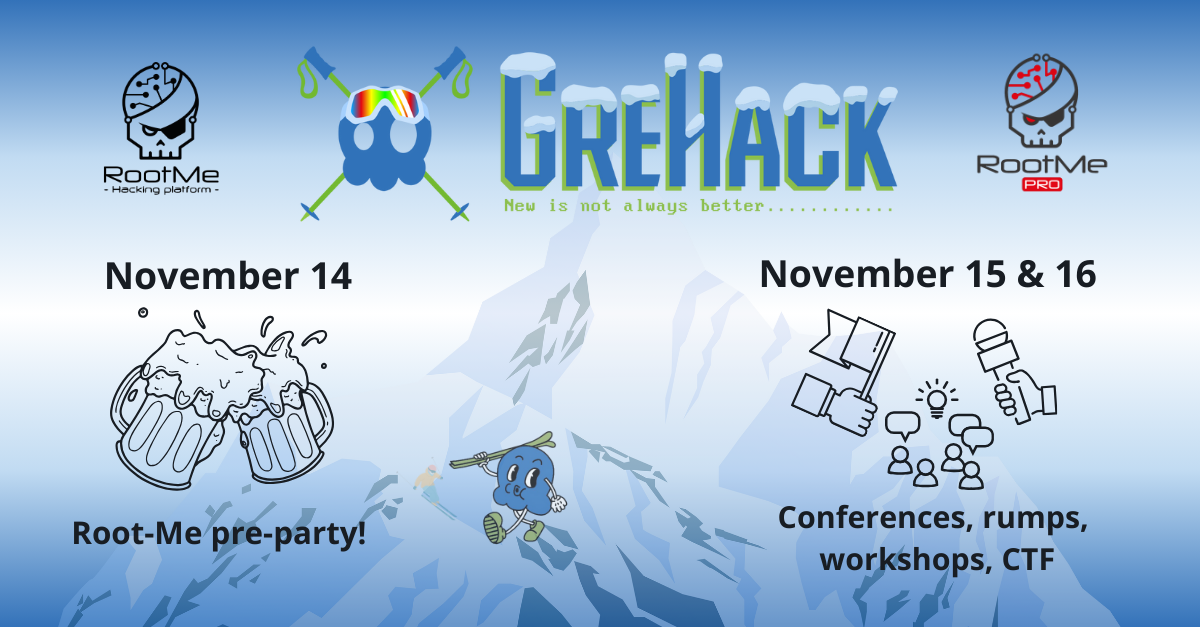 RootMe
- Hacking platform -

GreHack
New is not always better............

RootMe
PRO

November 14

Root-Me pre-party!

November 15 & 16

Conferences, rumps, workshops, CTF